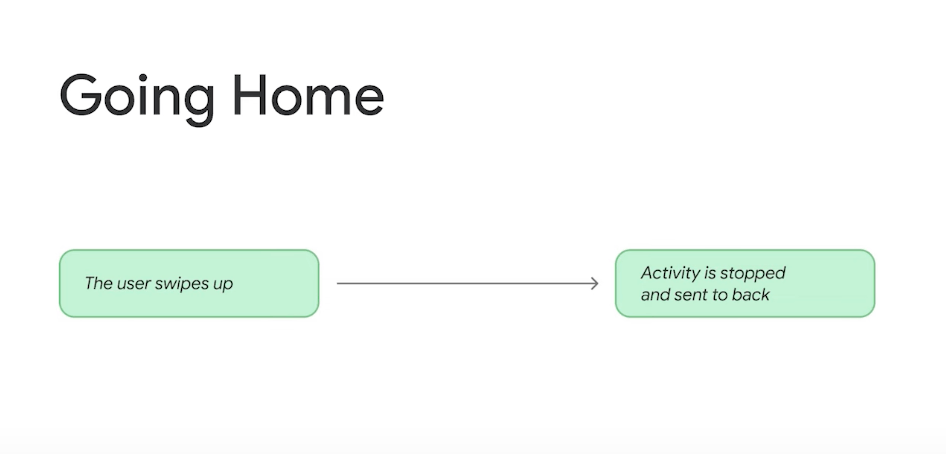 Going Home

The user swipes up

Activity is stopped and sent to back